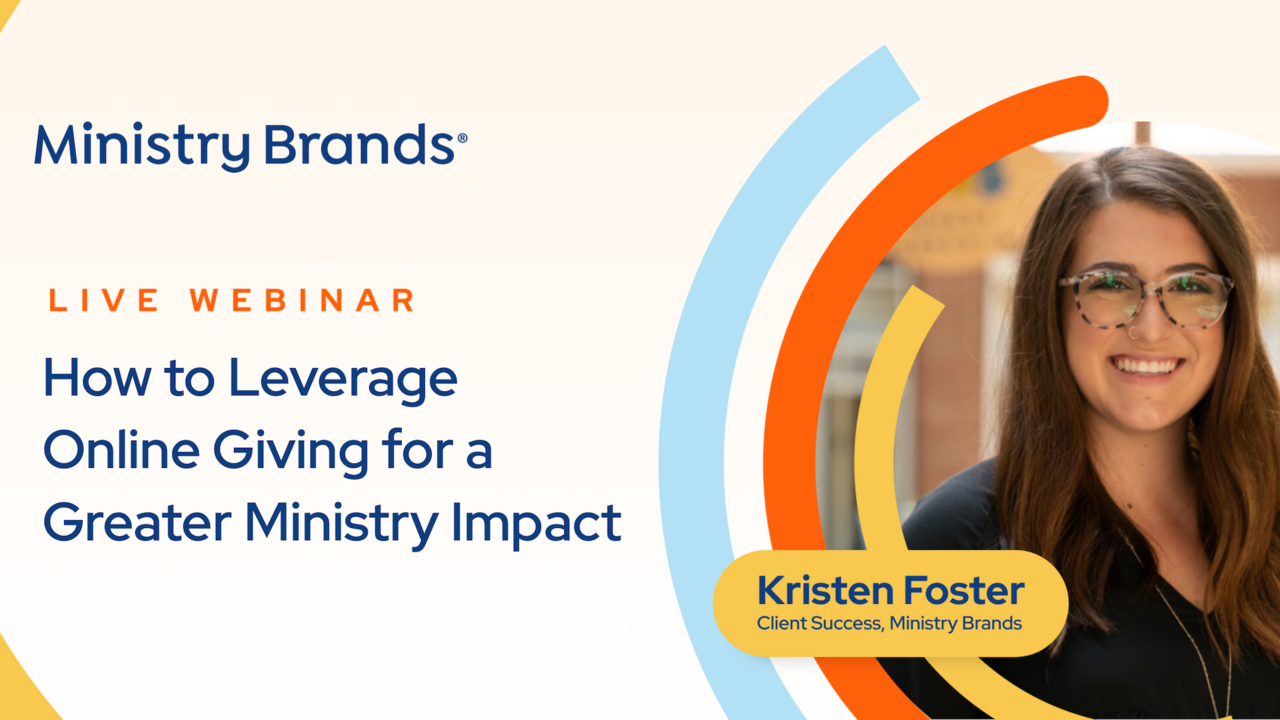 Ministry Brands®

LIVE WEBINAR

How to Leverage Online Giving for a Greater Ministry Impact

Kristen Foster
Client Success, Ministry Brands